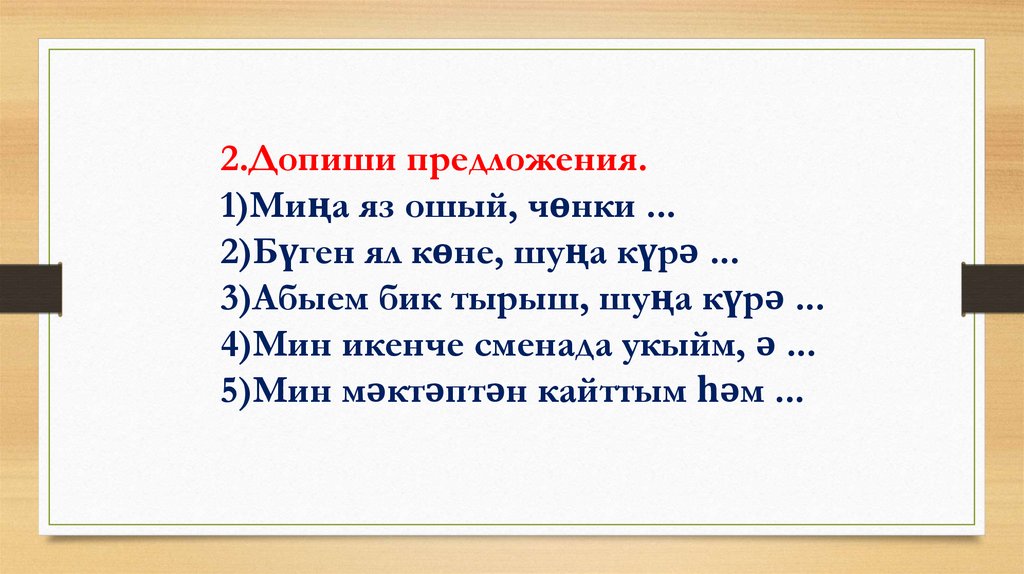 2.Допиши предложения.
1)Миңа яз ошый, чөнки ...
2)Бүген ял көне, шуңа күрә ...
3)Абыем бик тырыш, шуңа күрә ...
4)Мин икенче сменада укыйм, ә ...
5)Мин мәктәптән кайттым һәм ...